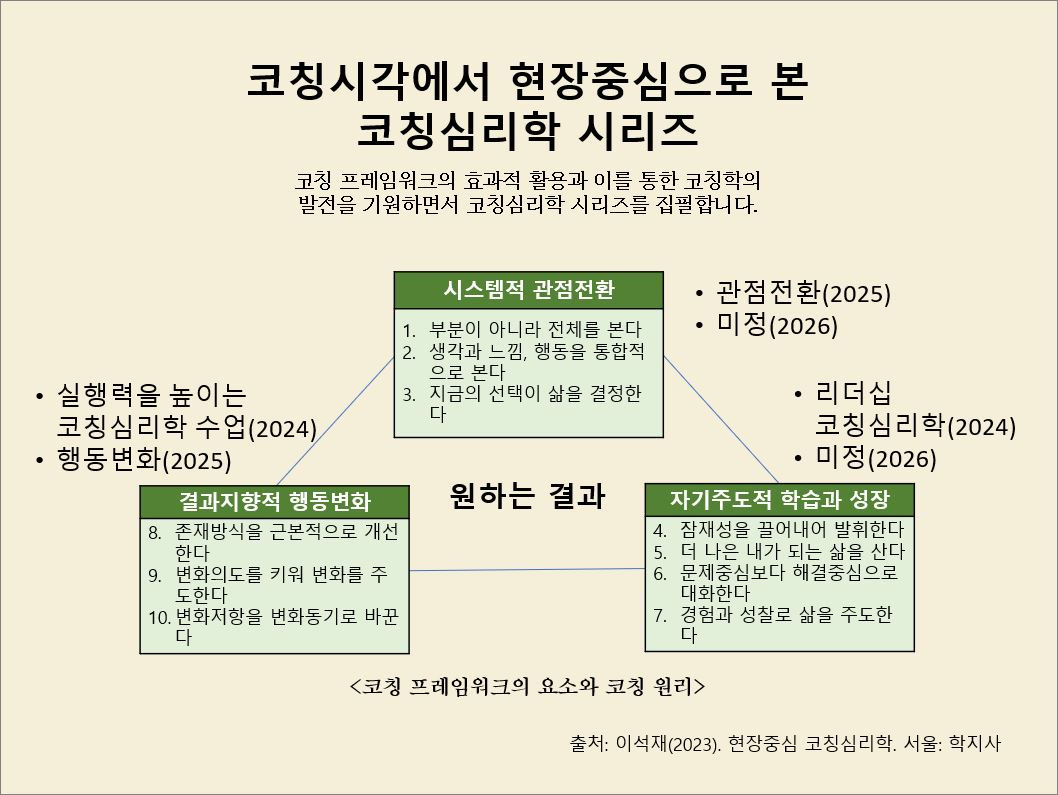 코칭시각에서 현장중심으로 본
코칭심리학 시리즈

코칭 프레임워크의 효과적 활용과 이를 통한 코칭학의 발전을 기원하면서 코칭심리학 시리즈를 집필합니다.

시스템적 관점전환
1. 부분이 아니라 전체를 본다
2. 생각과 느낌, 행동을 통합적으로 본다
3. 지금의 선택이 삶을 결정한다

• 관점전환(2025)
• 미정(2026)

• 실행력을 높이는 코칭심리학 수업(2024)
• 행동변화(2025)

• 리더십 코칭심리학(2024)
• 미정(2026)

원하는 결과

결과지향적 행동변화
8. 존재방식을 근본적으로 개선한다
9. 변화의도를 키워 변화를 주도한다
10. 변화저항을 변화동기로 바꾼다

자기주도적 학습과 성장
4. 잠재성을 끌어내어 발휘한다
5. 더 나은 내가 되는 삶을 산다
6. 문제중심보다 해결중심으로 대화한다
7. 경험과 성찰로 삶을 주도한다

<코칭 프레임워크의 요소와 코칭 원리>

출처: 이석재(2023). 현장중심 코칭심리학. 서울: 학지사